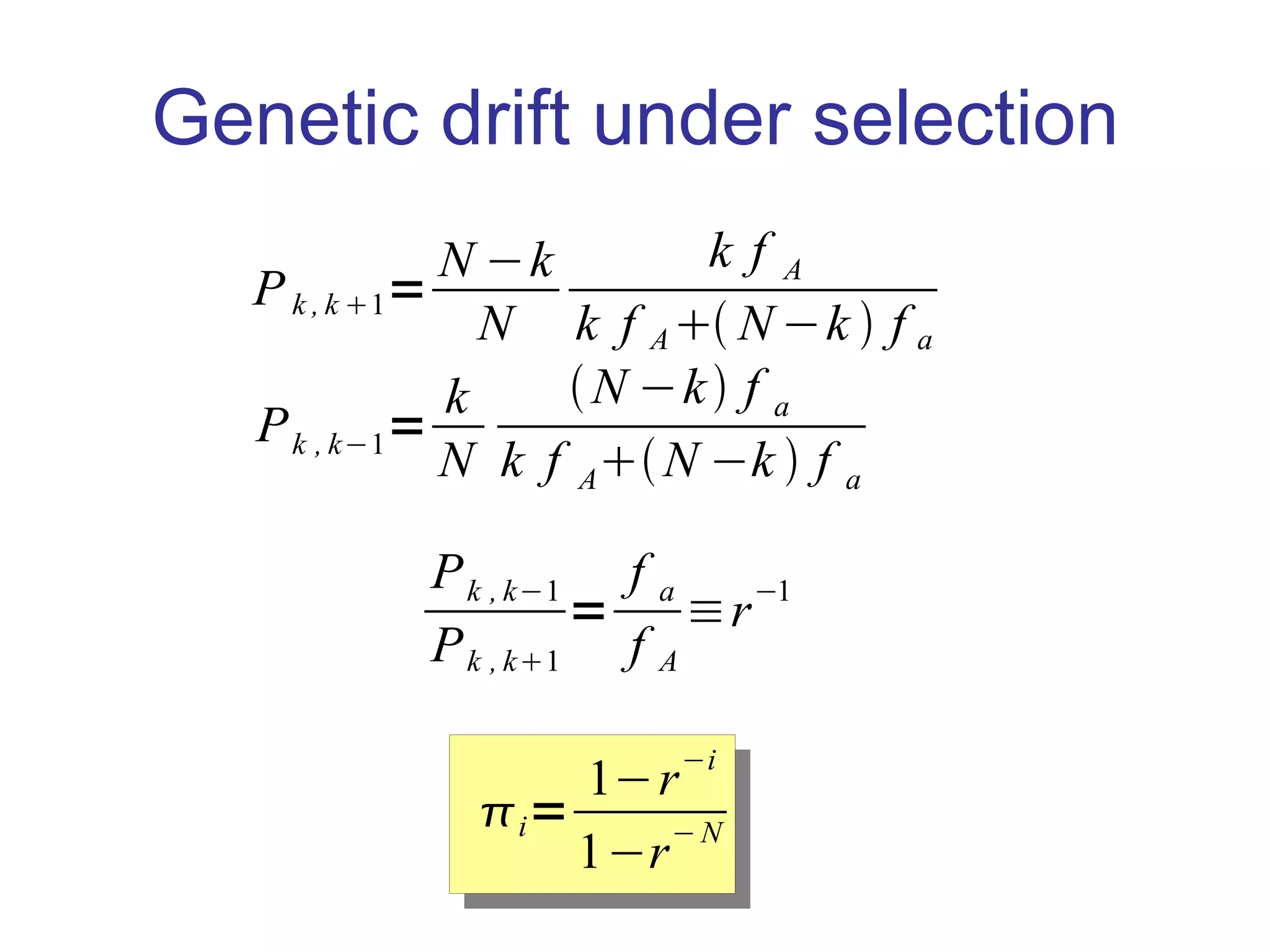 Genetic drift under selection

$P_{k,k+1} = \frac{N-k}{N} \frac{k f_A}{k f_A + (N-k) f_a}$

$P_{k,k-1} = \frac{k}{N} \frac{(N-k) f_a}{k f_A + (N-k) f_a}$

$\frac{P_{k,k-1}}{P_{k,k+1}} = \frac{f_a}{f_A} \equiv r^{-1}$

$\pi_i = \frac{1-r^{-i}}{1-r^{-N}}$